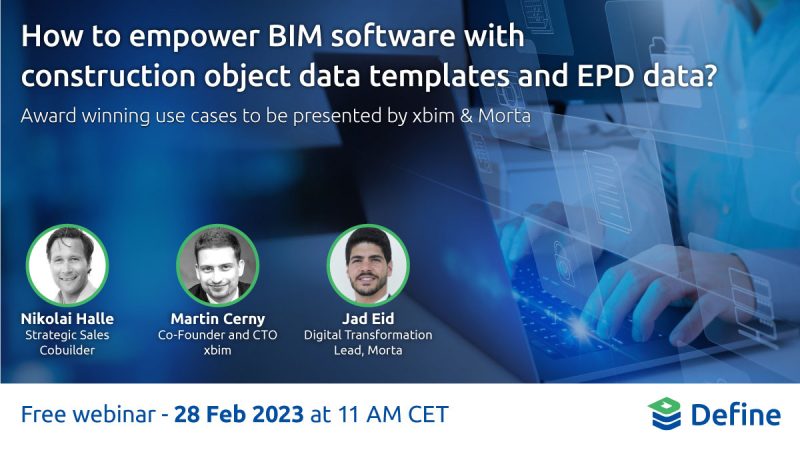 How to empower BIM software with construction object data templates and EPD data?

Award winning use cases to be presented by xbim & Morta

Nikolai Halle
Strategic Sales
Cobuilder

Martin Cerny
Co-Founder and CTO
xbim

Jad Eid
Digital Transformation
Lead, Morta

Free webinar - 28 Feb 2023 at 11 AM CET

Define